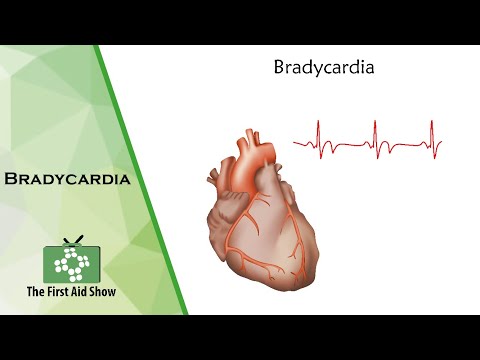 Bradycardia

BRADYCARDIA

The First Aid Show